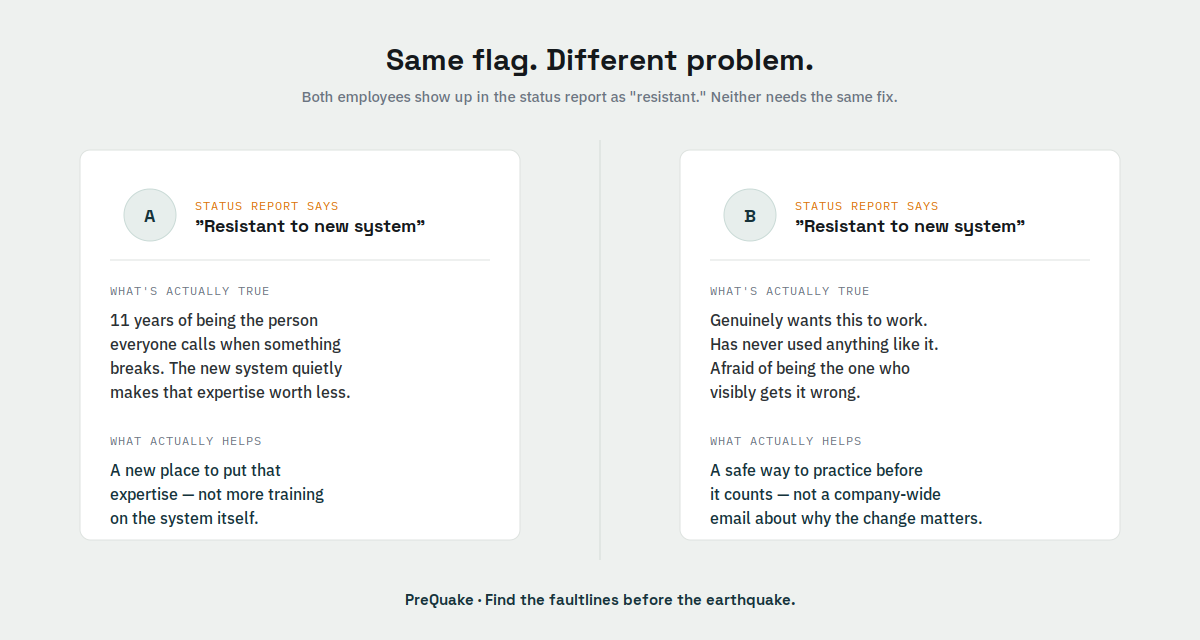 Same flag. Different problem.

Both employees show up in the status report as "resistant." Neither needs the same fix.

A

STATUS REPORT SAYS

"Resistant to new system"

WHAT'S ACTUALLY TRUE

11 years of being the person everyone calls when something breaks. The new system quietly makes that expertise worth less.

WHAT ACTUALLY HELPS

A new place to put that expertise — not more training on the system itself.

B

STATUS REPORT SAYS

"Resistant to new system"

WHAT'S ACTUALLY TRUE

Genuinely wants this to work. Has never used anything like it. Afraid of being the one who visibly gets it wrong.

WHAT ACTUALLY HELPS

A safe way to practice before it counts — not a company-wide email about why the change matters.

PreQuake · Find the faultlines before the earthquake.